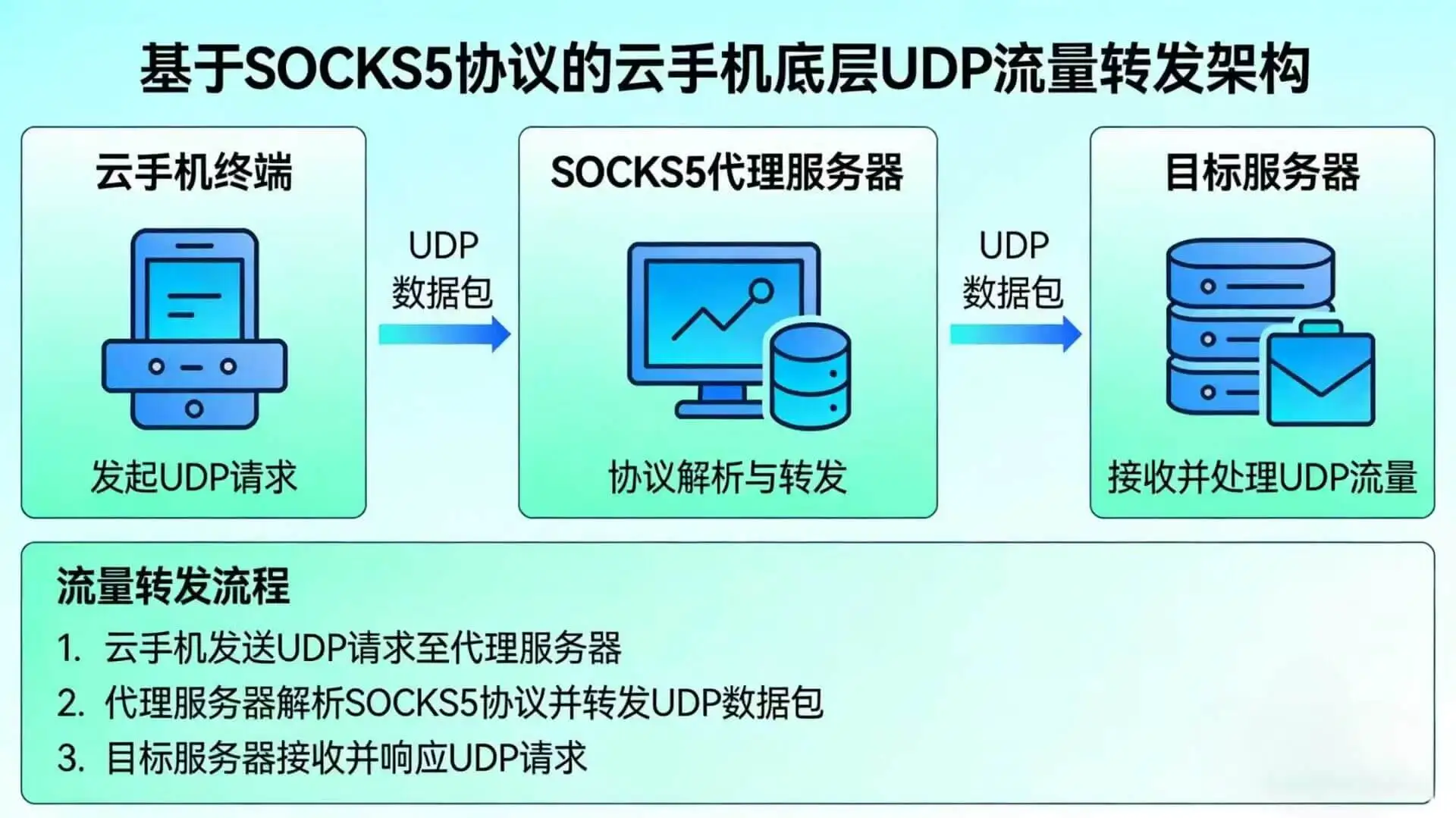 基于SOCKS5协议的云手机底层UDP流量转发架构

云手机终端

发起UDP请求

UDP
数据包

SOCKS5代理服务器

协议解析与转发

UDP
数据包

目标服务器

接收并处理UDP流量

流量转发流程

1. 云手机发送UDP请求至代理服务器
2. 代理服务器解析SOCKS5协议并转发UDP数据包
3. 目标服务器接收并响应UDP请求